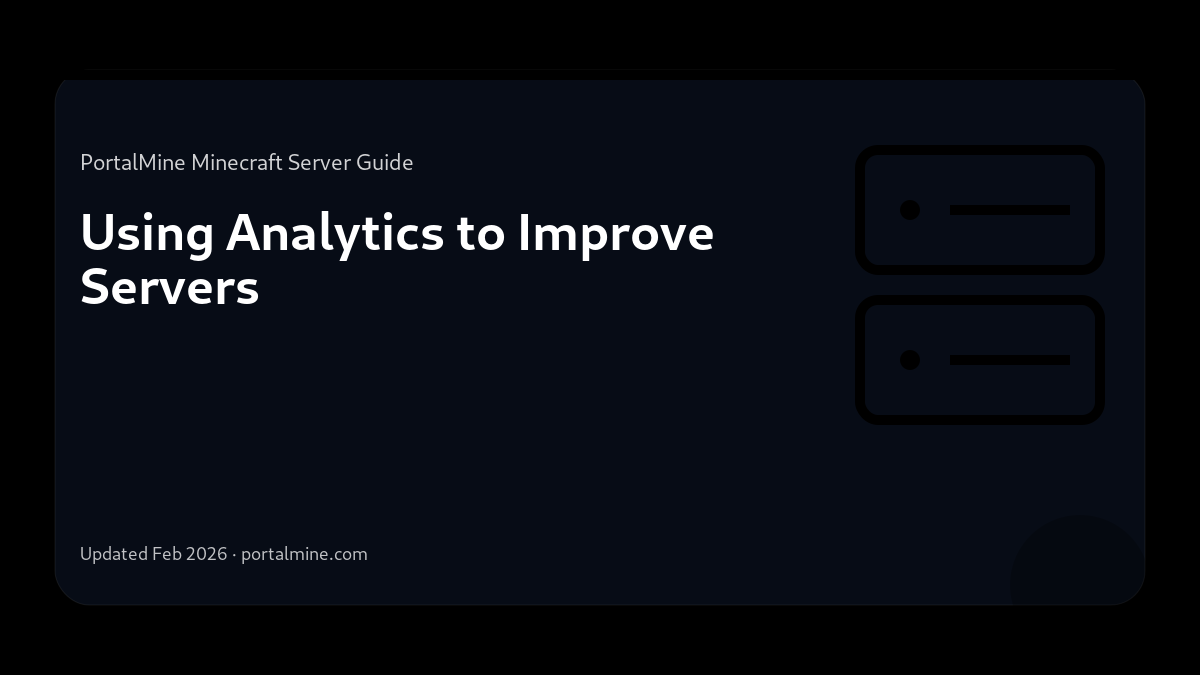 PortalMine Minecraft Server Guide

Using Analytics to Improve Servers

Updated Feb 2026 · portalmine.com